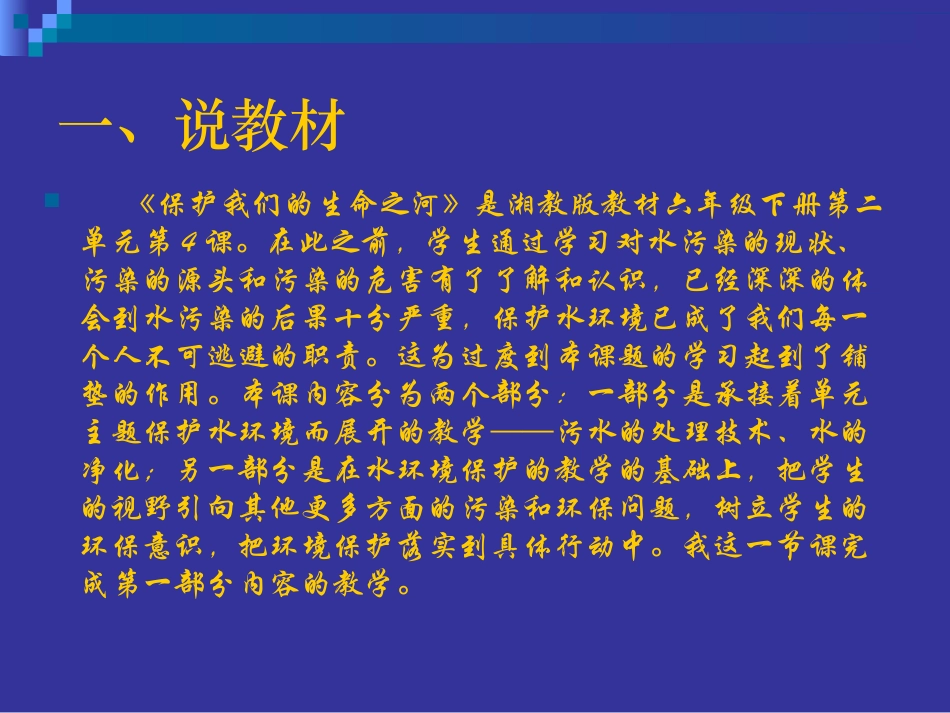 一、说教材

《保护我们的生命之河》是湘教版教材六年级下册第二单元第4课。在此之前，学生通过学习对水污染的现状、污染的源头和污染的危害有了了解和认识，已经深深的体会到水污染的后果十分严重，保护水环境已成了我们每一个人不可逃避的职责。这为过度到本课题的学习起到了铺垫的作用。本课内容分为两个部分：一部分是承接着单元主题保护水环境而展开的教学——污水的处理技术、水的净化；另一部分是在水环境保护的教学的基础上，把学生的视野引向其他更多方面的污染和环保问题，树立学生的环保意识，把环境保护落实到具体行动中。我这一节课完成第一部分内容的教学。